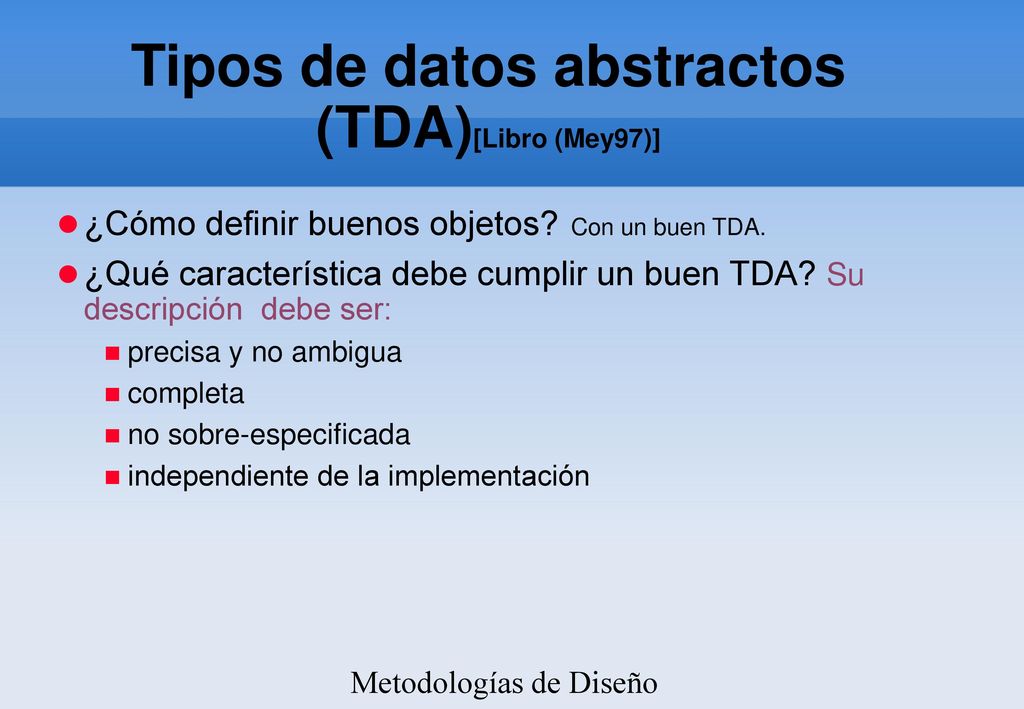 Tipos de datos abstractos (TDA)[Libro (Mey97)]

¿Cómo definir buenos objetos? Con un buen TDA.

¿Qué característica debe cumplir un buen TDA? Su descripción debe ser:

precisa y no ambigua

completa

no sobre-especificada

independiente de la implementación

Metodologías de Diseño